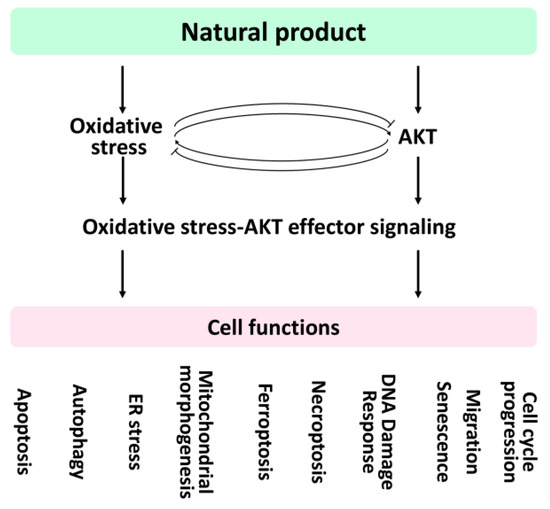 Natural product

Oxidative stress

AKT

Oxidative stress-AKT effector signaling

Cell functions

Apoptosis

Autophagy

ER stress

Mitochondrial morphogenesis

Ferroptosis

Necroptosis

DNA Damage Response

Senescence

Migration

Cell cycle progression